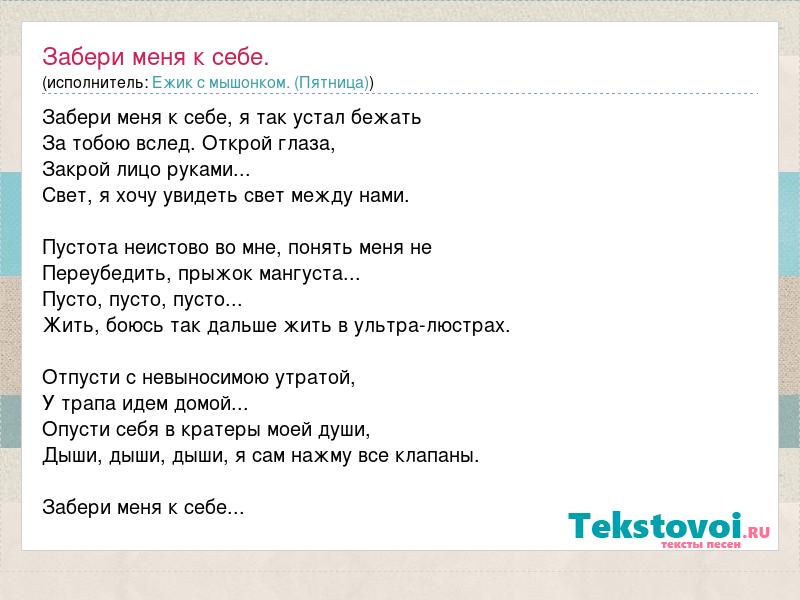 Забери меня к себе.
(исполнитель: Ежик с мышонком. (Пятница))

Забери меня к себе, я так устал бежать
За тобою вслед. Открой глаза,
Закрой лицо руками...
Свет, я хочу увидеть свет между нами.

Пустота неистово во мне, понять меня не
Переубедить, прыжок мангуста...
Пусто, пусто, пусто...
Жить, боюсь так дальше жить в ультра-люстрах.

Отпусти с невыносимою утратой,
У трапа идем домой...
Опусти себя в кратеры моей души,
Дыши, дыши, дыши, я сам нажму все клапаны.

Забери меня к себе...

Tekstovoi.RU
тексты песен